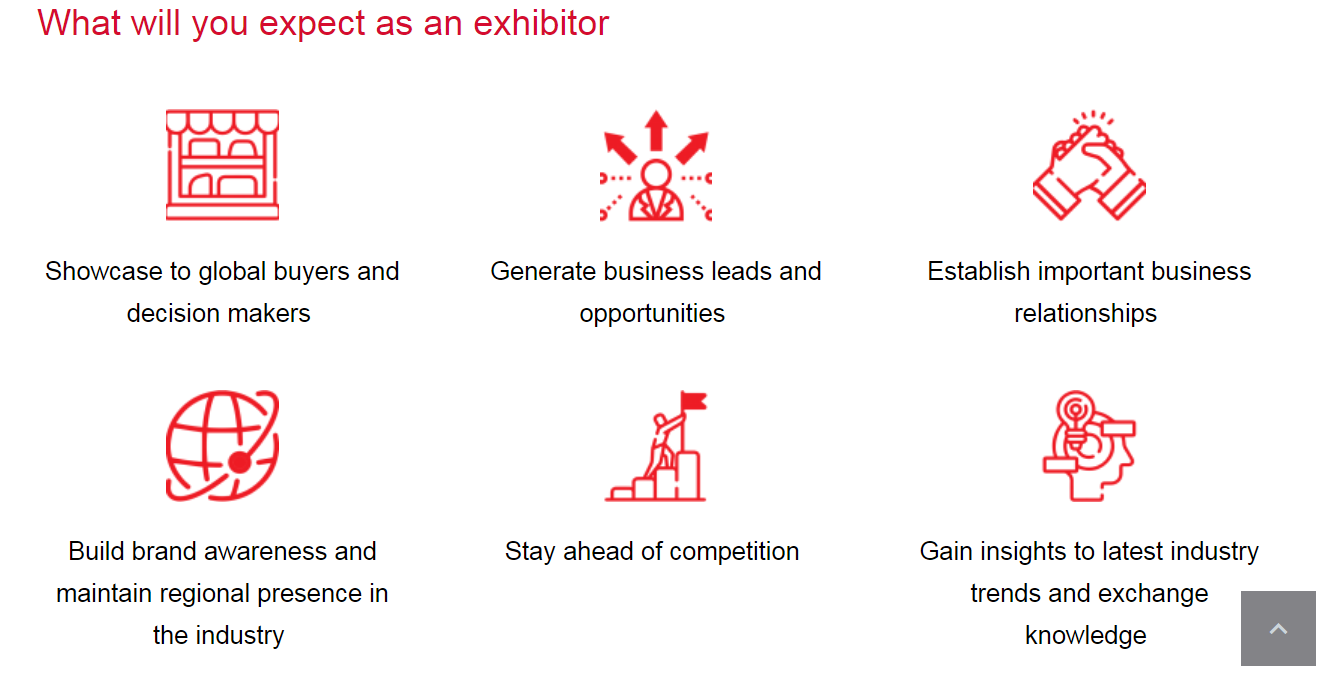 What will you expect as an exhibitor

Showcase to global buyers and decision makers

Generate business leads and opportunities

Establish important business relationships

Build brand awareness and maintain regional presence in the industry

Stay ahead of competition

Gain insights to latest industry trends and exchange knowledge